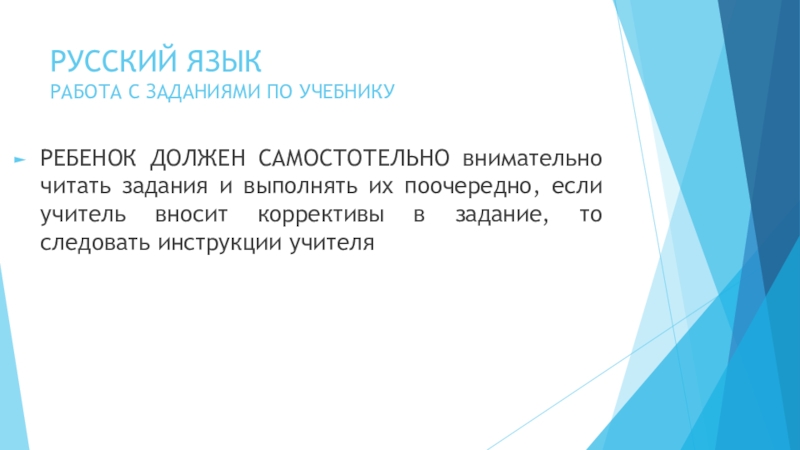 РУССКИЙ ЯЗЫК
РАБОТА С ЗАДАНИЯМИ ПО УЧЕБНИКУ

РЕБЕНОК ДОЛЖЕН САМОСТОТЕЛЬНО внимательно читать задания и выполнять их поочередно, если учитель вносит коррективы в задание, то следовать инструкции учителя